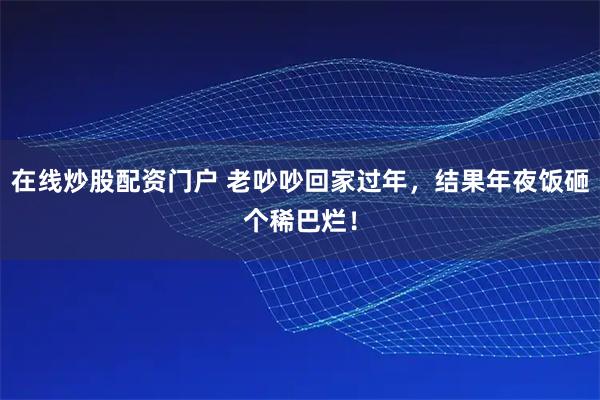 在线炒股配资门户 老吵吵回家过年，结果年夜饭砸个稀巴烂！